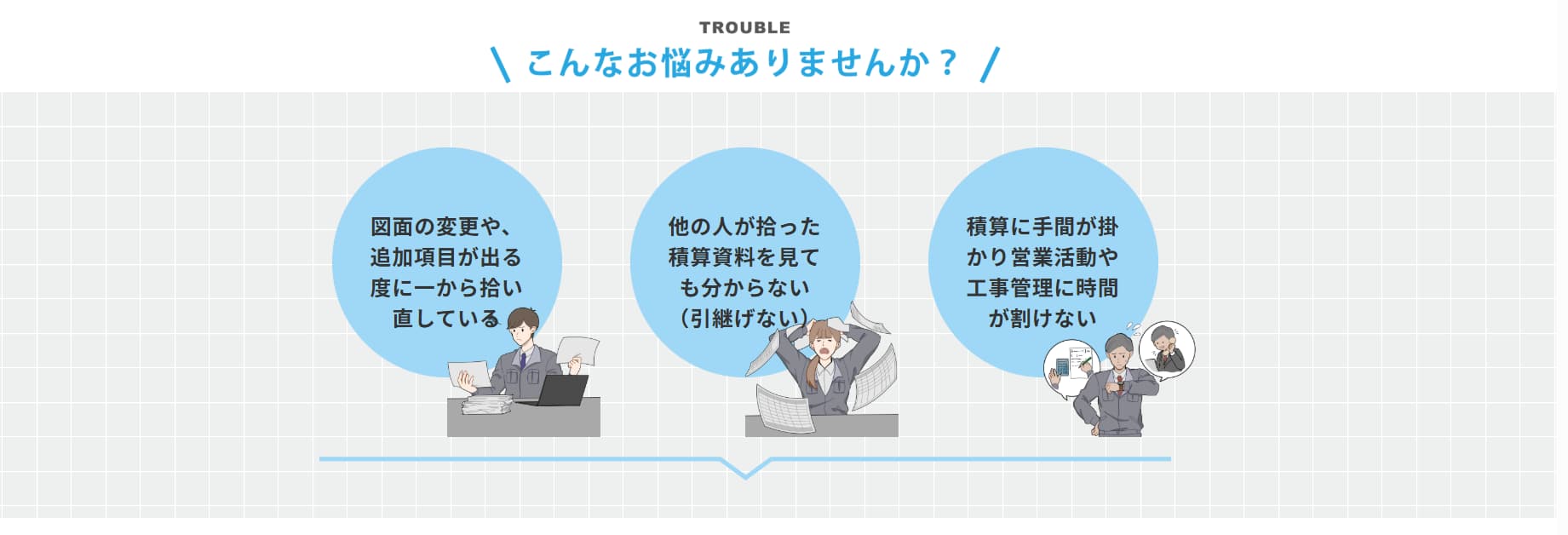 TROUBLE

＼ こんなお悩みありませんか？ ／

図面の変更や、追加項目が出る度に一から拾い直している

他の人が拾った積算資料を見ても分からない（引継げない）

積算に手間が掛かり営業活動や工事管理に時間が割けない